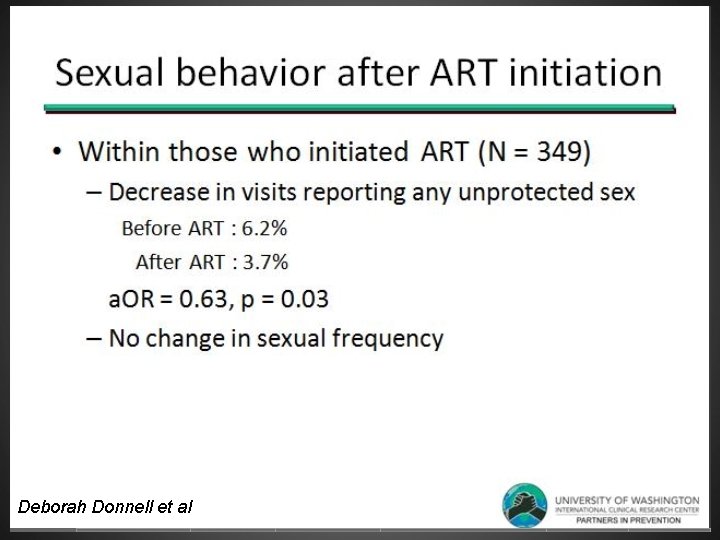 Sexual behavior after ART initiation

• Within those who initiated ART (N = 349)

– Decrease in visits reporting any unprotected sex

Before ART : 6.2%

After ART : 3.7%

aOR = 0.63, p = 0.03

– No change in sexual frequency

Deborah Donnell et al

UNIVERSITY OF WASHINGTON
INTERNATIONAL CLINICAL RESEARCH CENTER
PARTNERS IN PREVENTION